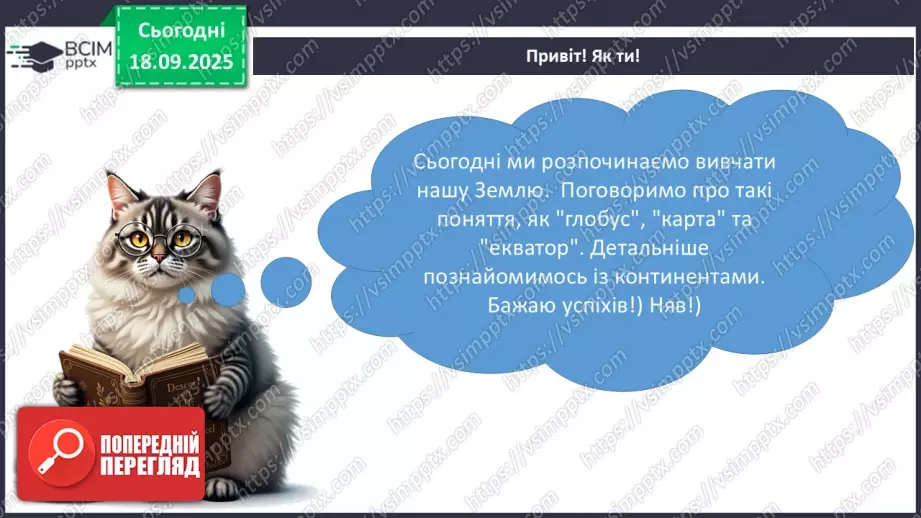 ВСІМ pptx

Сьогодні 18.09.2025

Привіт! Як ти!

Сьогодні ми розпочинаємо вивчати нашу Землю. Поговоримо про такі поняття, як "глобус", "карта" та "екватор". Детальніше познайомимось із континентами. Бажаю успіхів!) Няв!)

ПОПЕРЕДНІЙ ПЕРЕГЛЯД

https://vsimpptx.com